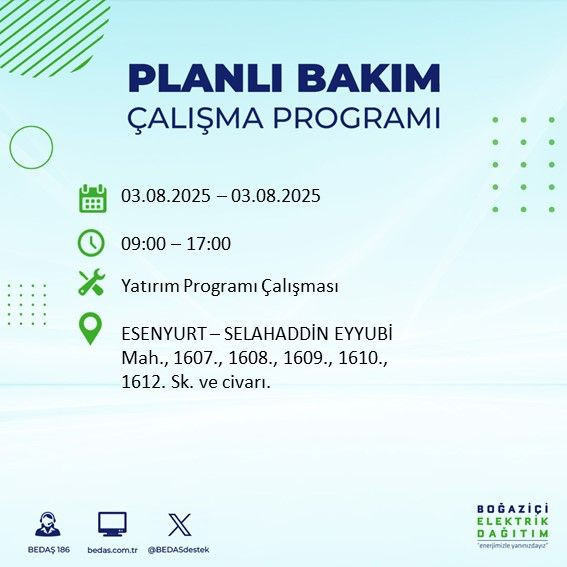 PLANLI BAKIM
ÇALIŞMA PROGRAMI

03.08.2025 – 03.08.2025

09:00 – 17:00

Yatırım Programı Çalışması

ESENYURT – SELAHADDİN EYYUBİ Mah., 1607., 1608., 1609., 1610., 1612. Sk. ve civarı.

BEDAŞ 186
bedas.com.tr
@BEDASdestek

BOĞAZİÇİ
ELEKTRİK
DAĞITIM
"enerjimizle yanınızdayız"